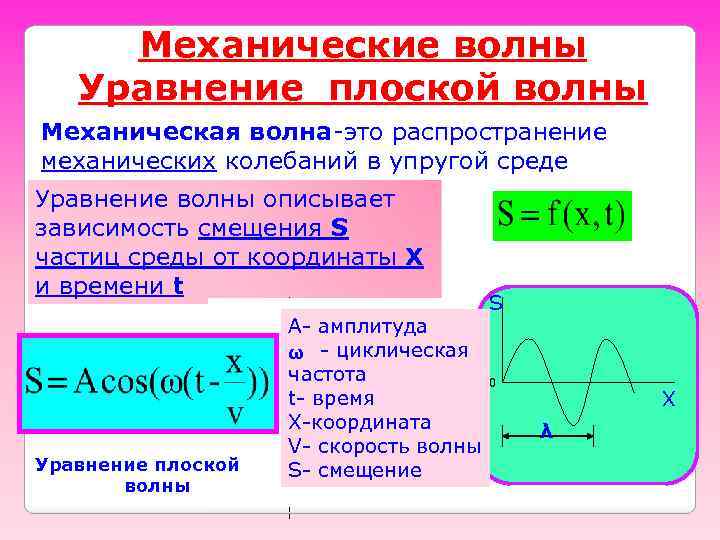 Механические волны
Уравнение плоской волны

Механическая волна-это распространение механических колебаний в упругой среде

Уравнение волны описывает зависимость смещения S частиц среды от координаты X и времени t

$S = f(x, t)$

$S = A\cos(\omega(t - \frac{x}{v}))$

Уравнение плоской волны

A- амплитуда
ω - циклическая частота
t- время
X-координата
V- скорость волны
S- смещение

S
0
X
λ